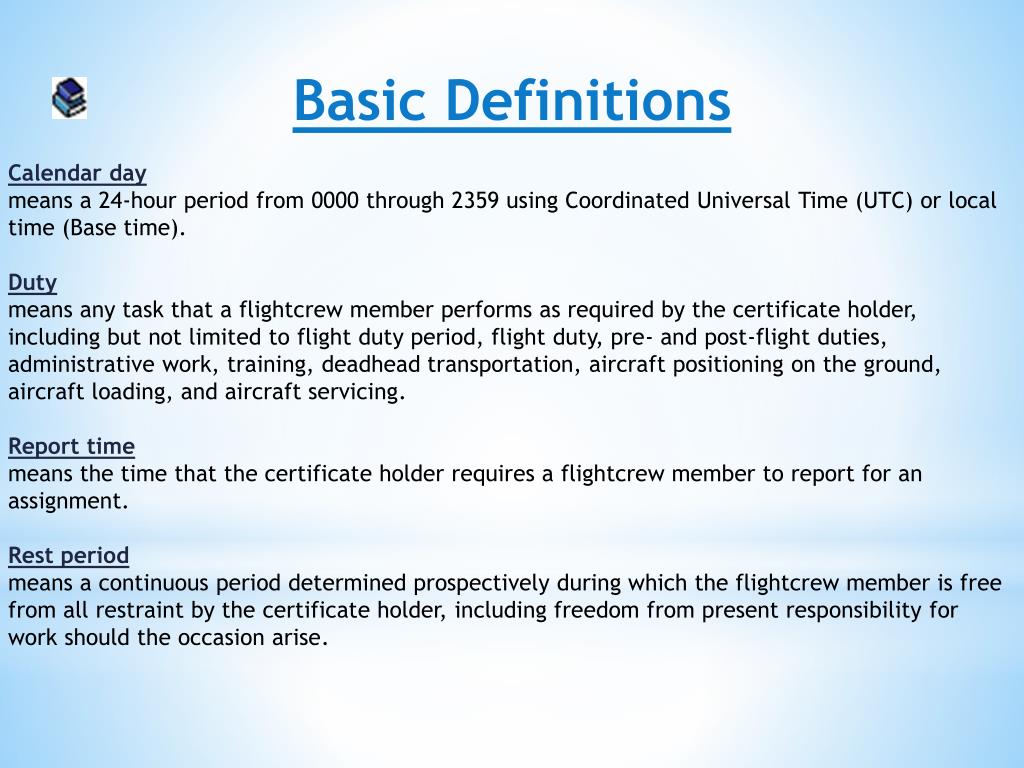 Basic Definitions

Calendar day
means a 24-hour period from 0000 through 2359 using Coordinated Universal Time (UTC) or local time (Base time).

Duty
means any task that a flightcrew member performs as required by the certificate holder, including but not limited to flight duty period, flight duty, pre- and post-flight duties, administrative work, training, deadhead transportation, aircraft positioning on the ground, aircraft loading, and aircraft servicing.

Report time
means the time that the certificate holder requires a flightcrew member to report for an assignment.

Rest period
means a continuous period determined prospectively during which the flightcrew member is free from all restraint by the certificate holder, including freedom from present responsibility for work should the occasion arise.